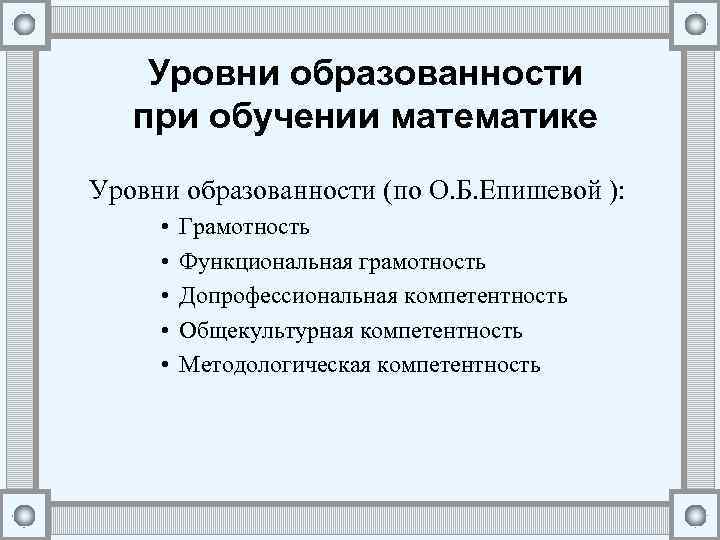 Уровни образованности при обучении математике

Уровни образованности (по О.Б.Епишевой ):

• Грамотность
• Функциональная грамотность
• Допрофессиональная компетентность
• Общекультурная компетентность
• Методологическая компетентность